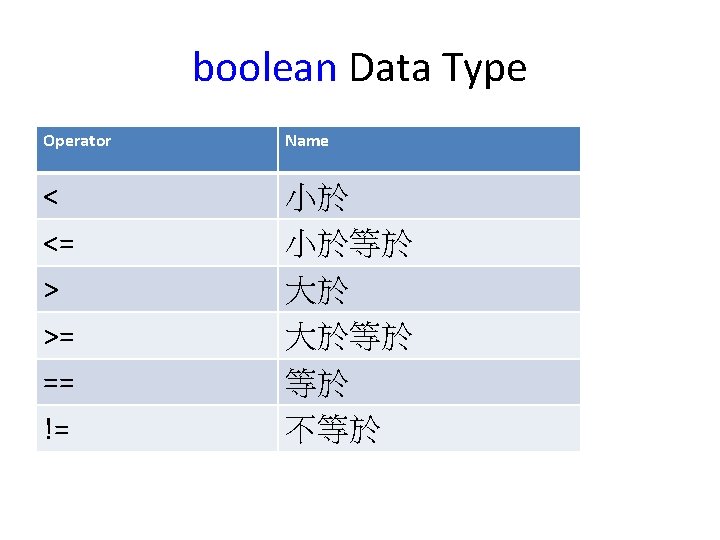 boolean Data Type

| Operator | Name |
|---|---|
| < | 小於 |
| <= | 小於等於 |
| > | 大於 |
| >= | 大於等於 |
| == | 等於 |
| != | 不等於 |